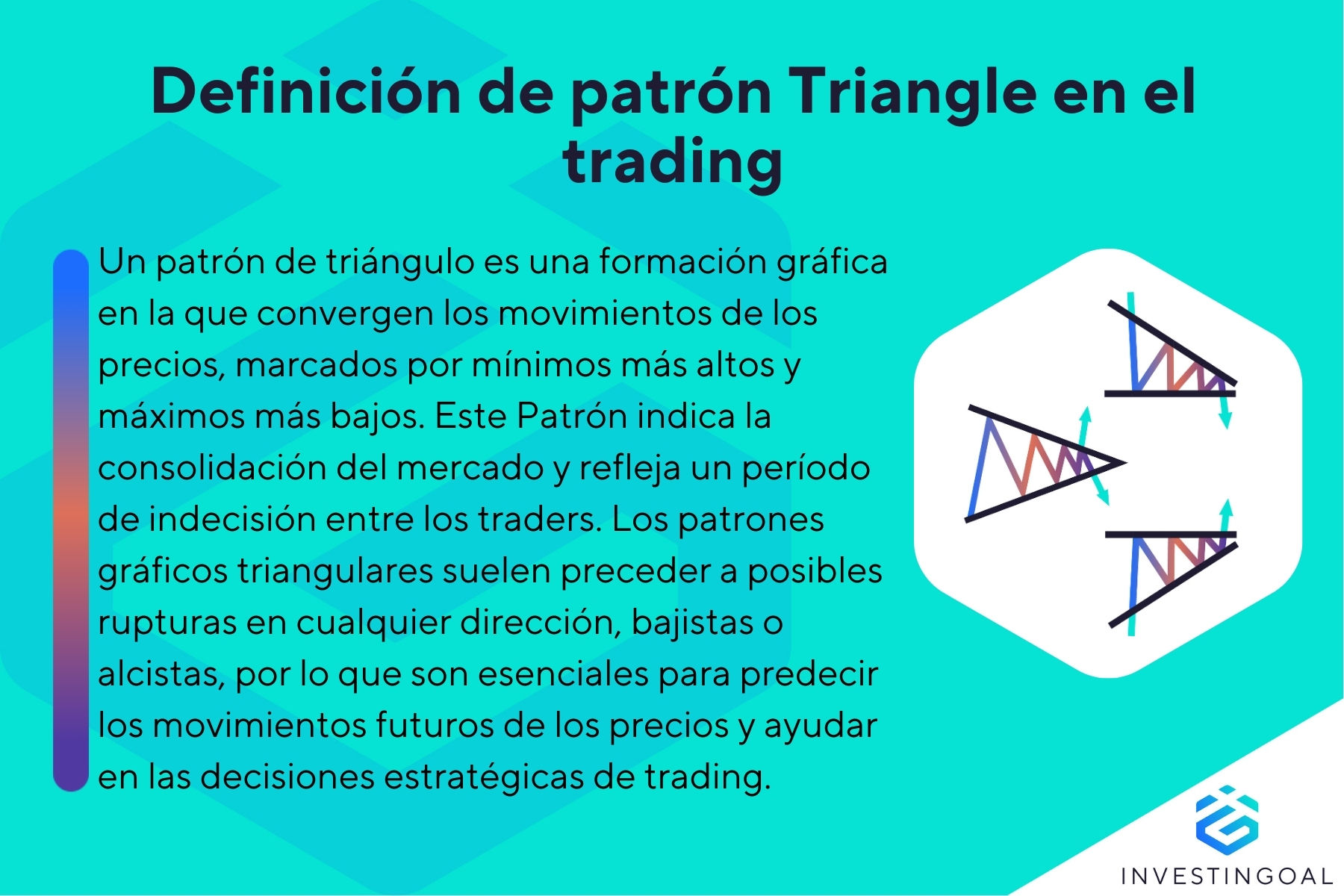 Definición de patrón Triangle en el trading

Un patrón de triángulo es una formación gráfica en la que convergen los movimientos de los precios, marcados por mínimos más altos y máximos más bajos. Este Patrón indica la consolidación del mercado y refleja un período de indecisión entre los traders. Los patrones gráficos triangulares suelen preceder a posibles rupturas en cualquier dirección, bajistas o alcistas, por lo que son esenciales para predecir los movimientos futuros de los precios y ayudar en las decisiones estratégicas de trading.

INVESTINGOAL